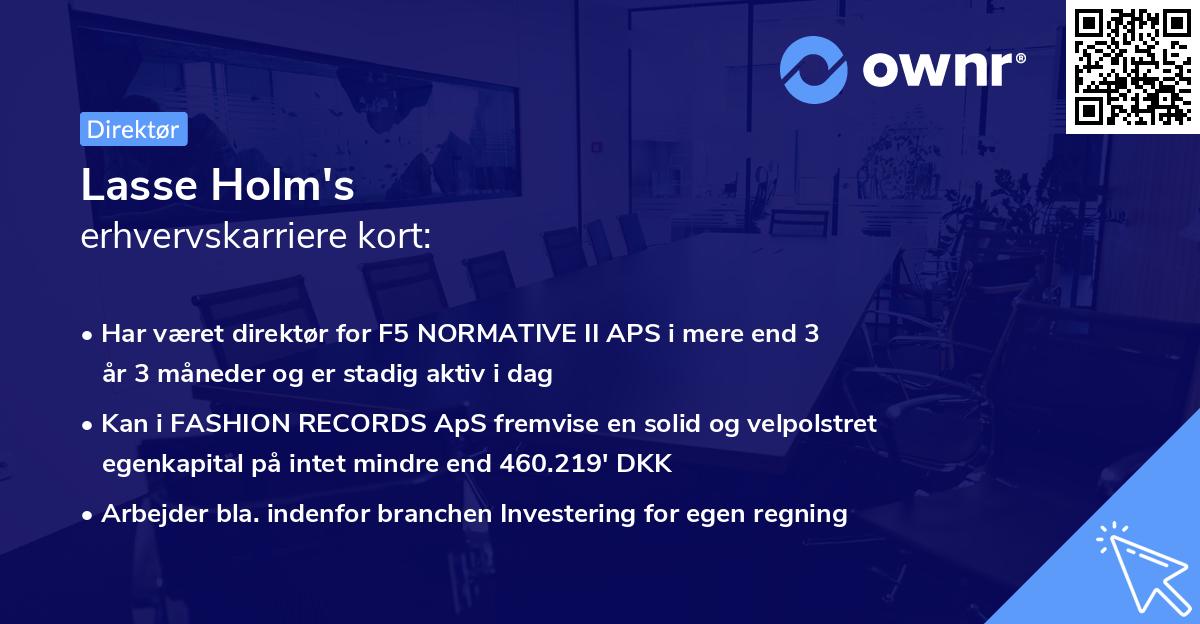 ownr®

Direktør

Lasse Holm's
erhvervskarriere kort:

• Har været direktør for F5 NORMATIVE II APS i mere end 3 år 3 måneder og er stadig aktiv i dag

• Kan i FASHION RECORDS ApS fremvise en solid og velpolstret egenkapital på intet mindre end 460.219' DKK

• Arbejder bla. indenfor branchen Investering for egen regning